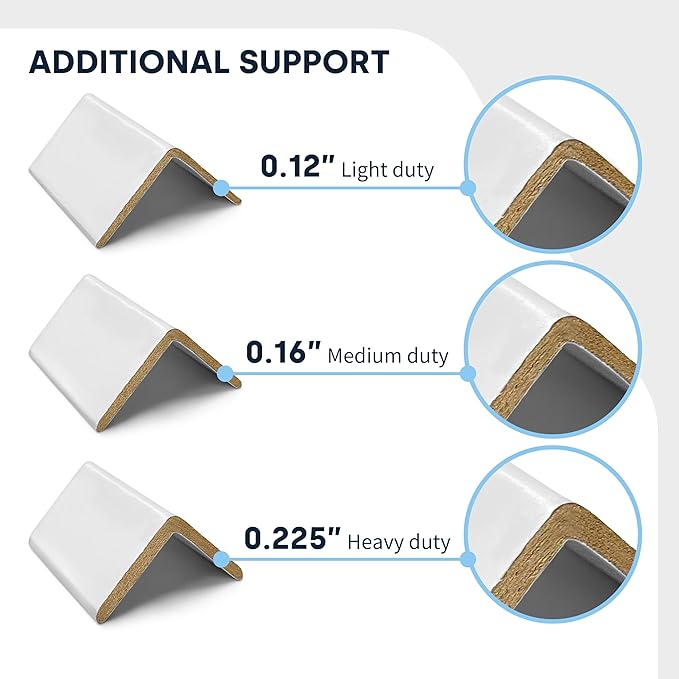 ADDITIONAL SUPPORT

0.12" Light duty

0.16" Medium duty

0.225" Heavy duty